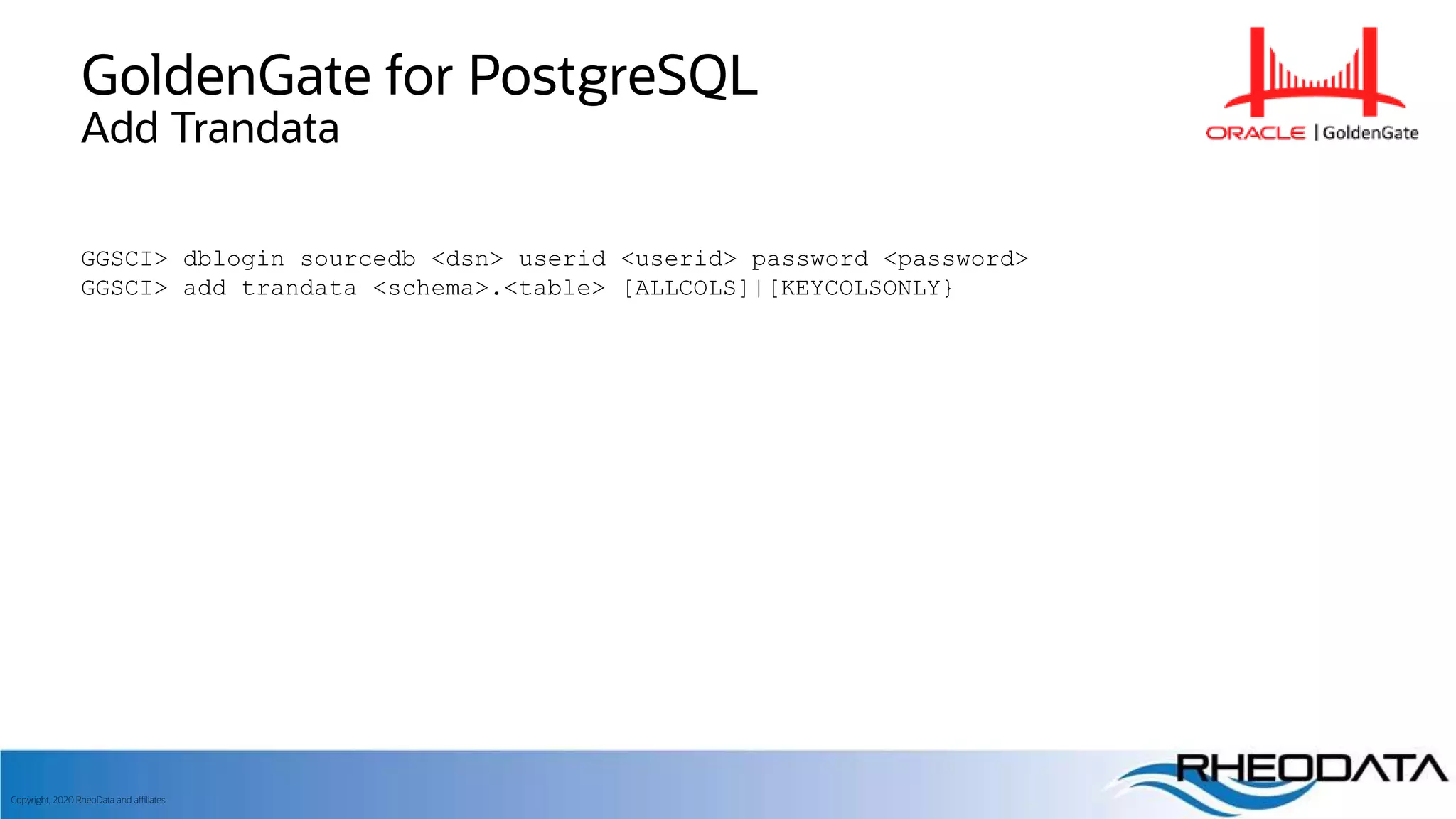 GoldenGate for PostgreSQL
Add Trandata

ORACLE | GoldenGate

GGSCI> dblogin sourcedb <dsn> userid <userid> password <password>
GGSCI> add trandata <schema>.<table> [ALLCOLS]|[KEYCOLSONLY}

Copyright, 2020 RheoData and affiliates

RHEODATA